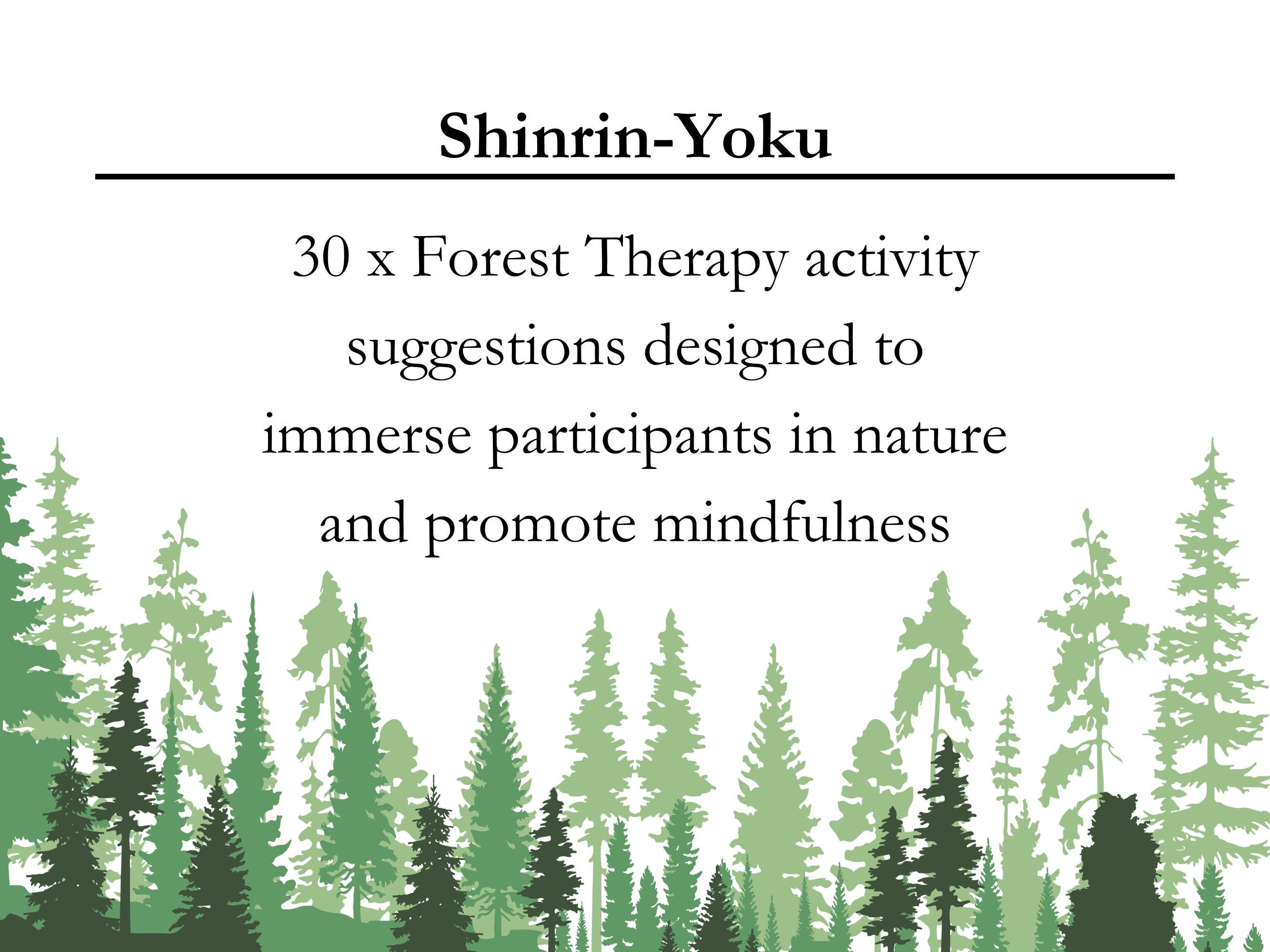 Shinrin-Yoku

30 x Forest Therapy activity suggestions designed to immerse participants in nature and promote mindfulness